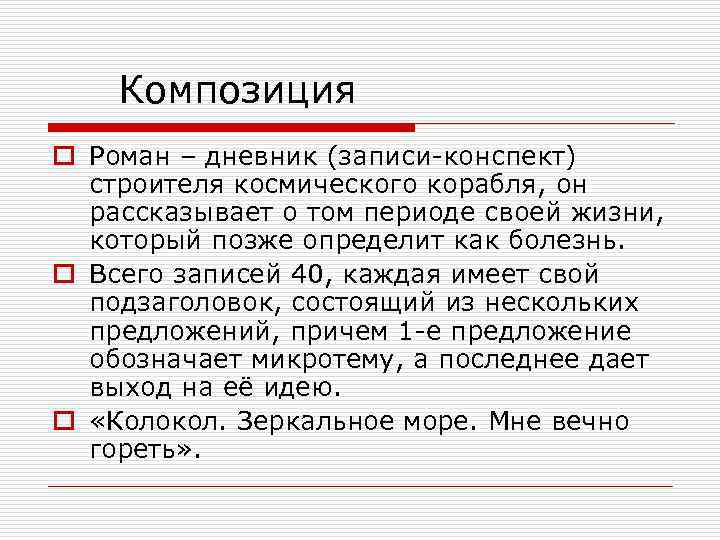 Композиция

Роман – дневник (записи-конспект) строителя космического корабля, он рассказывает о том периоде своей жизни, который позже определит как болезнь.

Всего записей 40, каждая имеет свой подзаголовок, состоящий из нескольких предложений, причем 1-е предложение обозначает микротему, а последнее дает выход на её идею.

«Колокол. Зеркальное море. Мне вечно гореть».